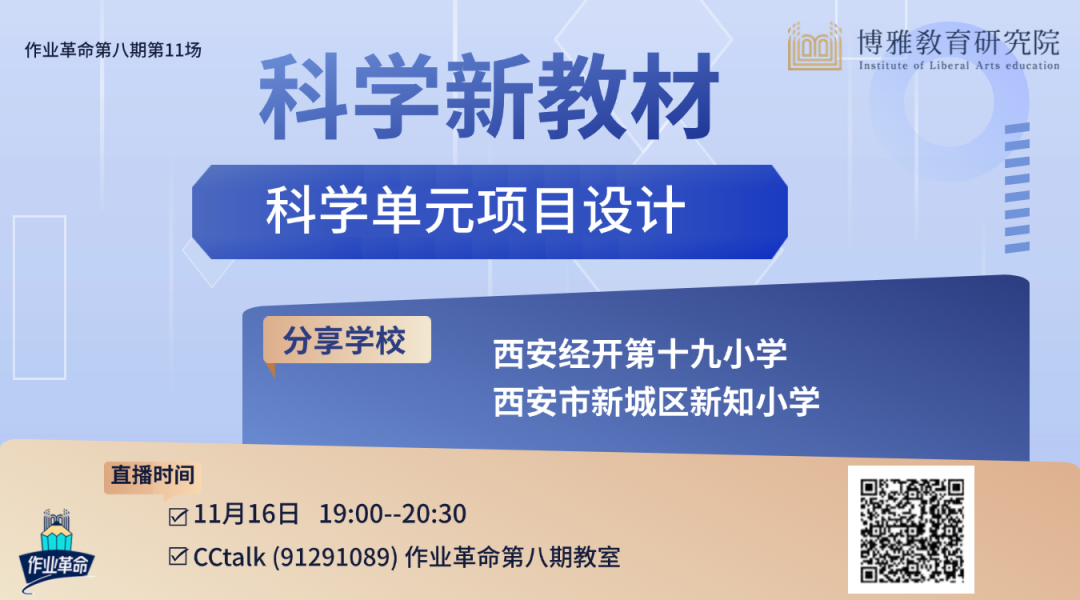 作业革命第八期第11场

博雅教育研究院
Institute of Liberal Arts education

科学新教材

科学单元项目设计

分享学校

西安经开第十九小学
西安市新城区新知小学

直播时间

☑ 11月16日 19:00--20:30
☑ CCtalk (91291089) 作业革命第八期教室

作业革命